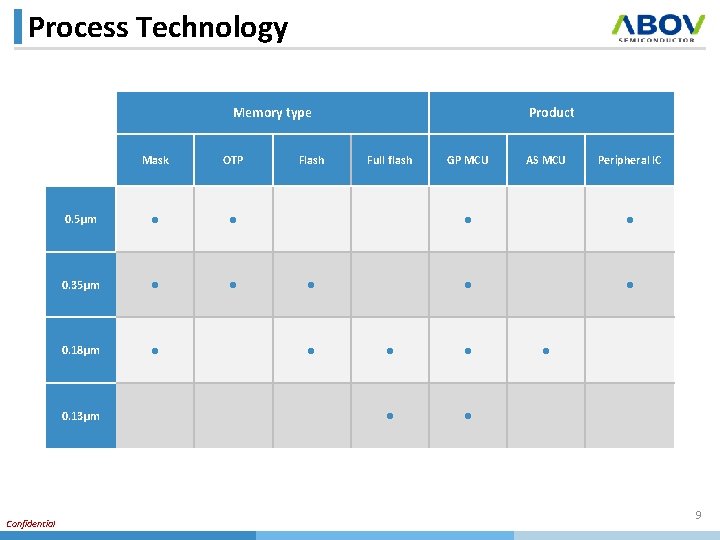 Process Technology

ABOV
SEMICONDUCTOR

| | Memory type | | | | Product | | |
|---|---|---|---|---|---|---|---|
| | Mask | OTP | Flash | Full flash | GP MCU | AS MCU | Peripheral IC |
| 0.5μm | ● | ● | | | ● | | ● |
| 0.35μm | ● | ● | ● | | ● | | ● |
| 0.18μm | ● | | ● | ● | ● | ● | |
| 0.13μm | | | | ● | ● | | |

9

Confidential